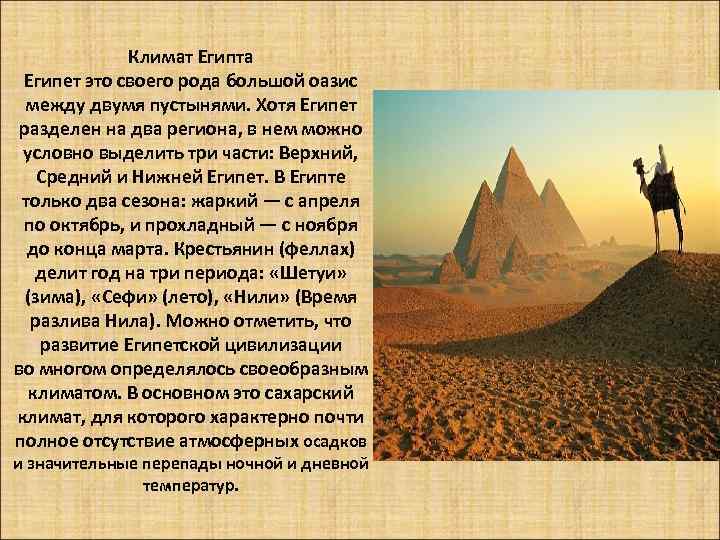 Климат Египта
Египет это своего рода большой оазис между двумя пустынями. Хотя Египет разделен на два региона, в нем можно условно выделить три части: Верхний, Средний и Нижней Египет. В Египте только два сезона: жаркий — с апреля по октябрь, и прохладный — с ноября до конца марта. Крестьянин (феллах) делит год на три периода: «Шетуи» (зима), «Сефи» (лето), «Нили» (Время разлива Нила). Можно отметить, что развитие Египетской цивилизации во многом определялось своеобразным климатом. В основном это сахарский климат, для которого характерно почти полное отсутствие атмосферных осадков и значительные перепады ночной и дневной температур.